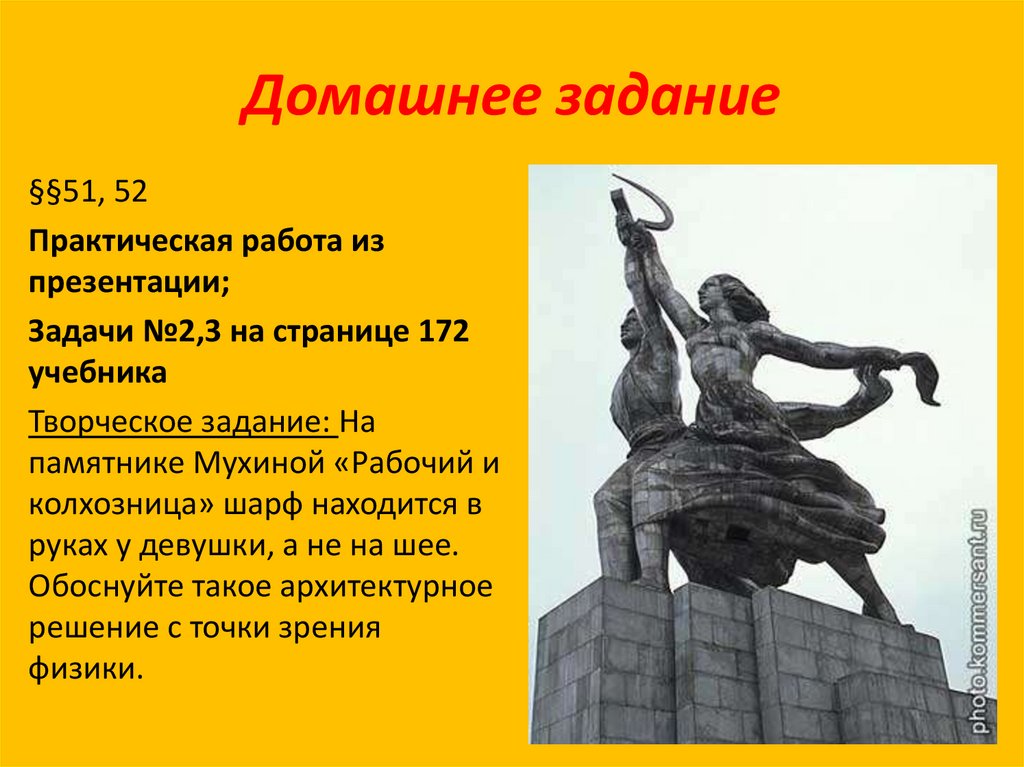 Домашнее задание

§§51, 52

Практическая работа из презентации;

Задачи №2,3 на странице 172 учебника

Творческое задание: На памятнике Мухиной «Рабочий и колхозница» шарф находится в руках у девушки, а не на шее. Обоснуйте такое архитектурное решение с точки зрения физики.

photo.kommersant.ru